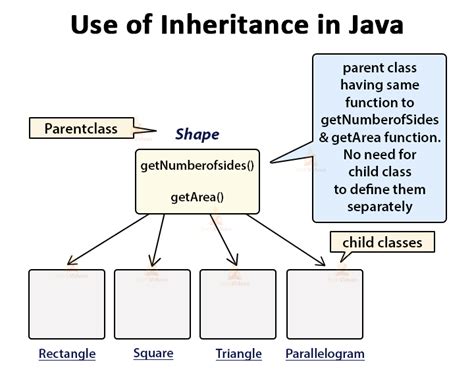 Use of Inheritance in Java

Parentclass

Shape

getNumberofsides()

getArea()

parent class having same function to getNumberofSides & getArea function. No need for child class to define them separately

child classes

Rectangle

Square

Triangle

Parallelogram